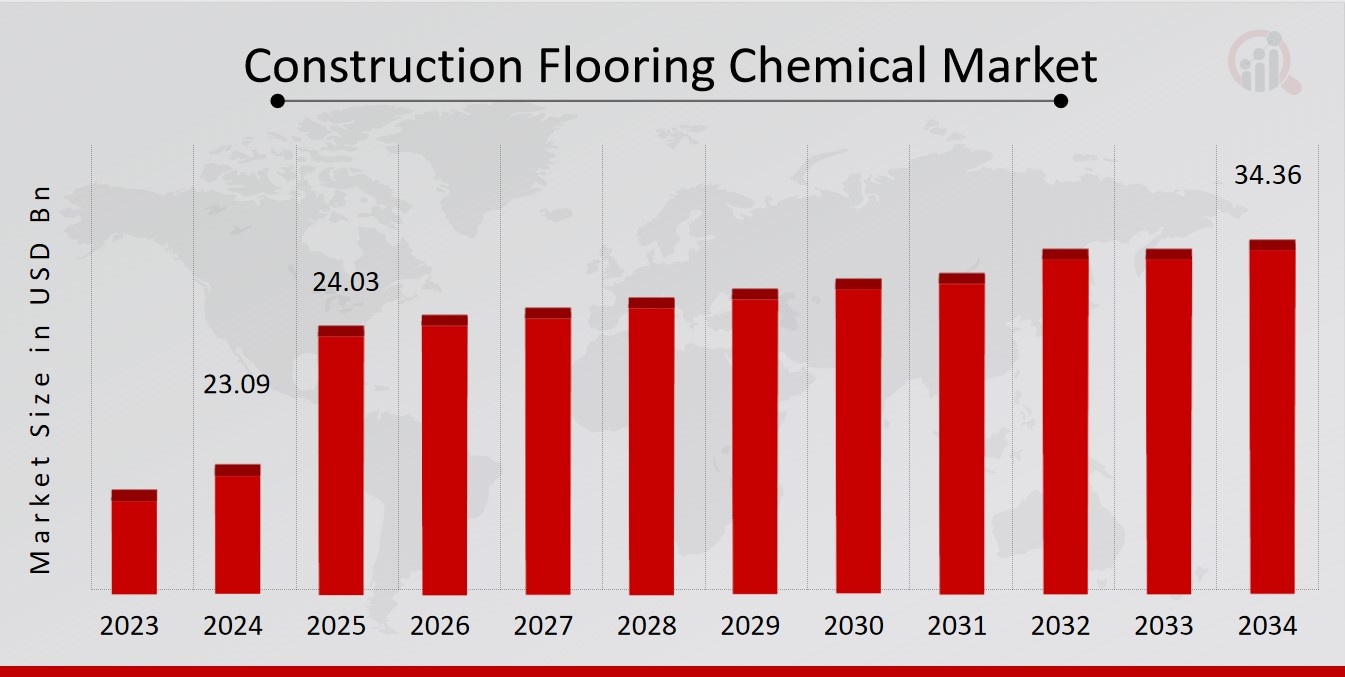 Construction Flooring Chemical Market

Market Size in USD Bn

23.09

24.03

34.36

2023
2024
2025
2026
2027
2028
2029
2030
2031
2032
2033
2034